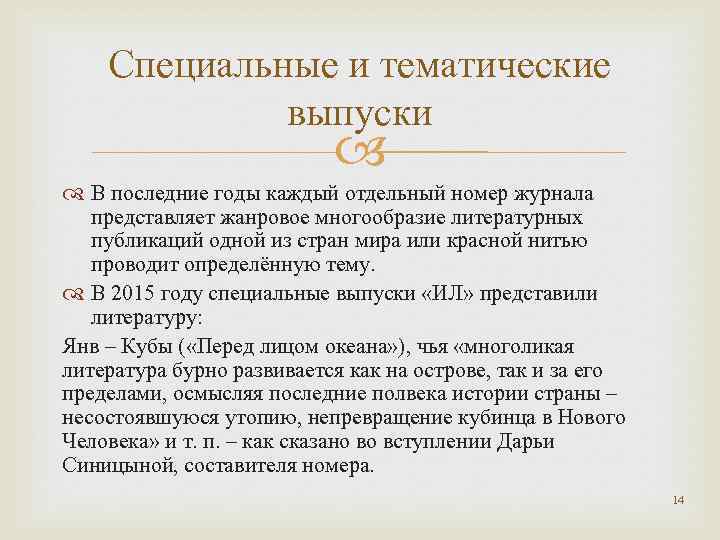 Специальные и тематические выпуски

В последние годы каждый отдельный номер журнала представляет жанровое многообразие литературных публикаций одной из стран мира или красной нитью проводит определённую тему.

В 2015 году специальные выпуски «ИЛ» представили литературу:

Янв – Кубы («Перед лицом океана»), чья «многоликая литература бурно развивается как на острове, так и за его пределами, осмысляя последние полвека истории страны – несостоявшуюся утопию, непревращение кубинца в Нового Человека» и т. п. – как сказано во вступлении Дарьи Синицыной, составителя номера.

14